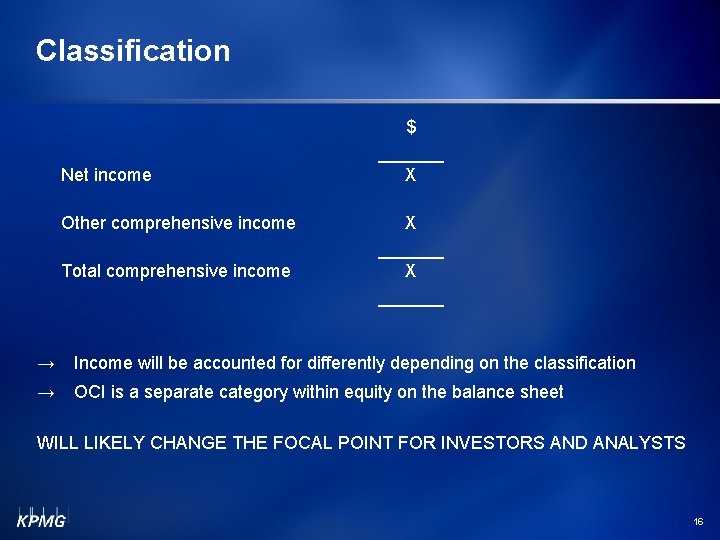 Classification

| | $ |
|---|---|
| Net income | X |
| Other comprehensive income | X |
| Total comprehensive income | X |

→ Income will be accounted for differently depending on the classification

→ OCI is a separate category within equity on the balance sheet

WILL LIKELY CHANGE THE FOCAL POINT FOR INVESTORS AND ANALYSTS

KPMG

16